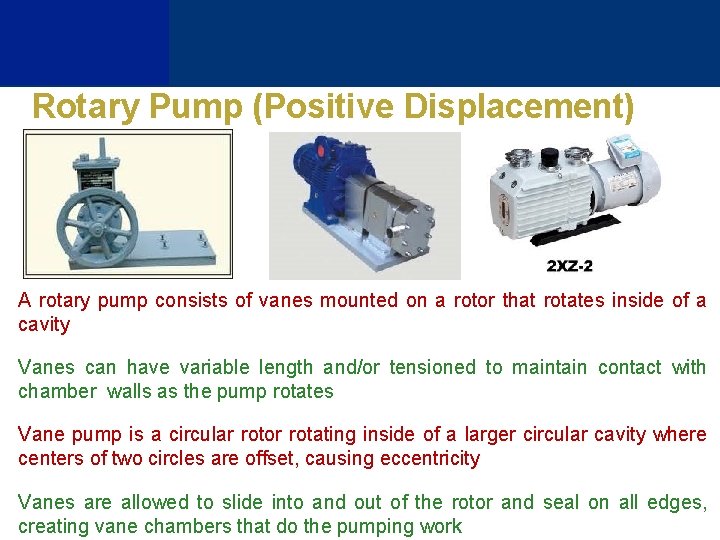 Rotary Pump (Positive Displacement)

2XZ-2

A rotary pump consists of vanes mounted on a rotor that rotates inside of a cavity

Vanes can have variable length and/or tensioned to maintain contact with chamber walls as the pump rotates

Vane pump is a circular rotor rotating inside of a larger circular cavity where centers of two circles are offset, causing eccentricity

Vanes are allowed to slide into and out of the rotor and seal on all edges, creating vane chambers that do the pumping work